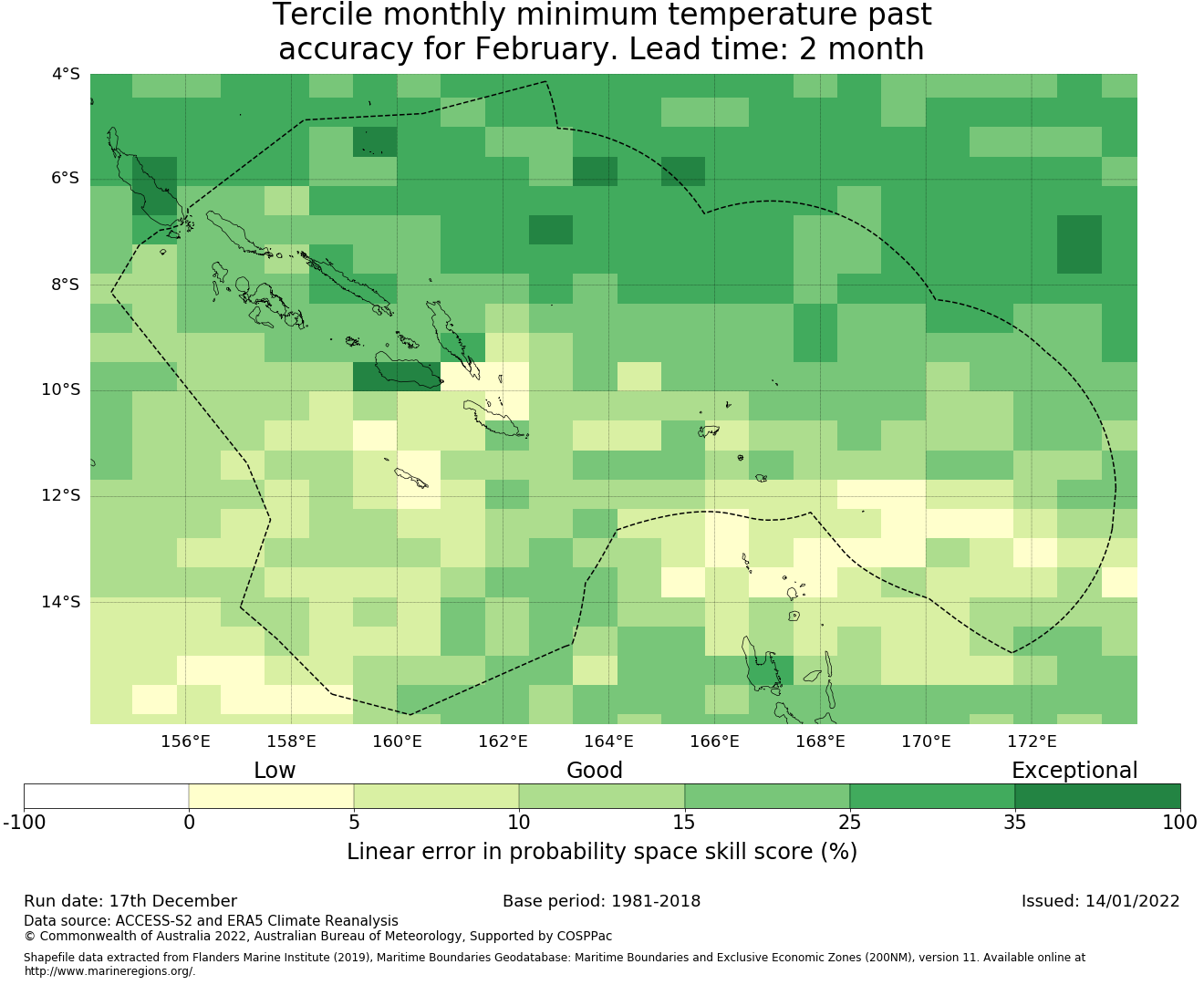 Tercile monthly minimum temperature past accuracy for February. Lead time: 2 month

4°S
6°S
8°S
10°S
12°S
14°S

156°E 158°E 160°E 162°E 164°E 166°E 168°E 170°E 172°E

Low Good Exceptional

-100 0 5 10 15 25 35 100

Linear error in probability space skill score (%)

Run date: 17th December
Base period: 1981-2018
Issued: 14/01/2022

Data source: ACCESS-S2 and ERA5 Climate Reanalysis
© Commonwealth of Australia 2022, Australian Bureau of Meteorology, Supported by COSPPac

Shapefile data extracted from Flanders Marine Institute (2019), Maritime Boundaries Geodatabase: Maritime Boundaries and Exclusive Economic Zones (200NM), version 11. Available online at http://www.marineregions.org/.